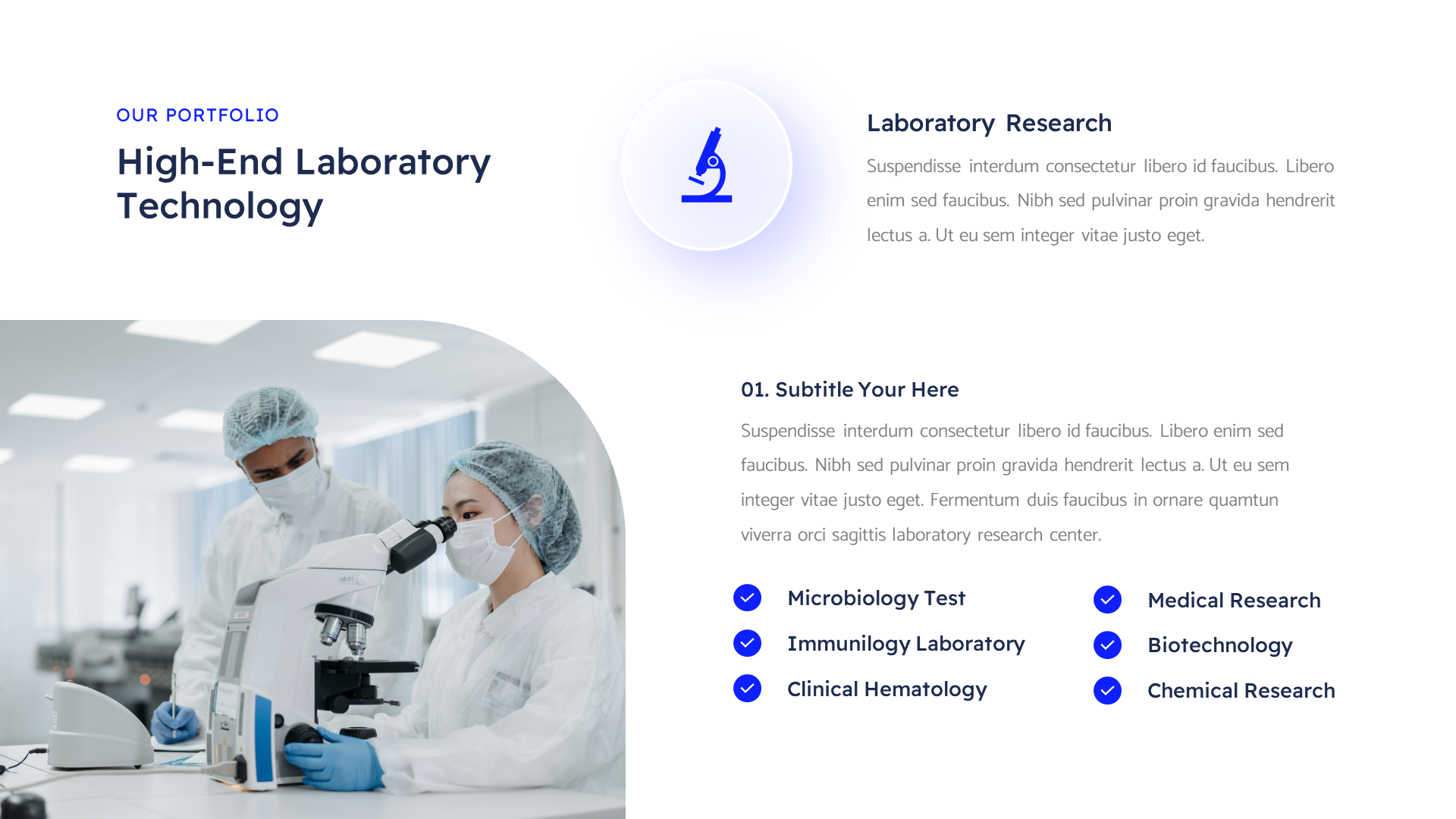 OUR PORTFOLIO

High-End Laboratory Technology

Laboratory Research

Suspendisse interdum consectetur libero id faucibus. Libero enim sed faucibus. Nibh sed pulvinar proin gravida hendrerit lectus a. Ut eu sem integer vitae justo eget.

01. Subtitle Your Here

Suspendisse interdum consectetur libero id faucibus. Libero enim sed faucibus. Nibh sed pulvinar proin gravida hendrerit lectus a. Ut eu sem integer vitae justo eget. Fermentum duis faucibus in ornare quamtun viverra orci sagittis laboratory research center.

Microbiology Test
Immunilogy Laboratory
Clinical Hematology

Medical Research
Biotechnology
Chemical Research